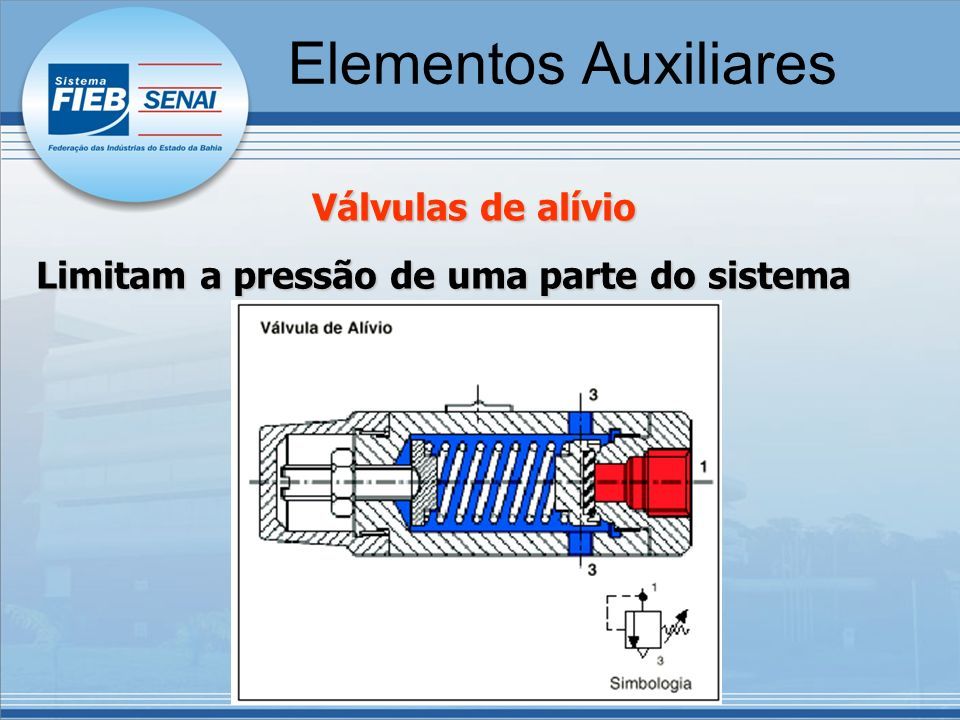 Sistema FIEB SENAI
Federação das Indústrias do Estado da Bahia

Elementos Auxiliares

Válvulas de alívio

Limitam a pressão de uma parte do sistema

Válvula de Alívio

3

1

3

1

3

Simbologia